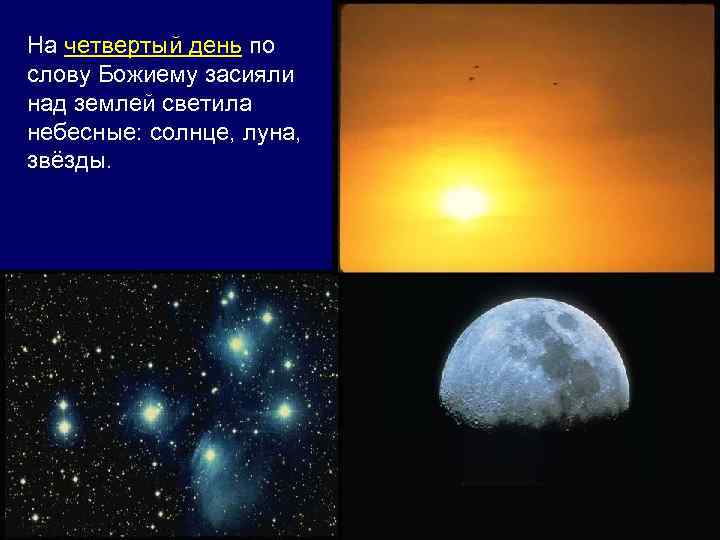 На четвертый день по слову Божиему засияли над землей светила небесные: солнце, луна, звёзды.